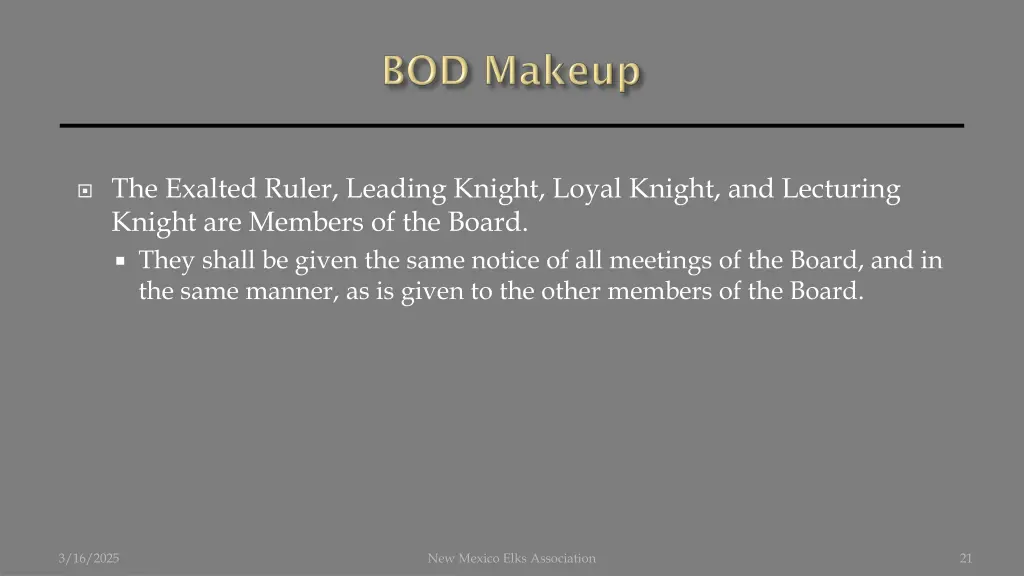 BOD Makeup

The Exalted Ruler, Leading Knight, Loyal Knight, and Lecturing Knight are Members of the Board.

They shall be given the same notice of all meetings of the Board, and in the same manner, as is given to the other members of the Board.

3/16/2025

New Mexico Elks Association

21